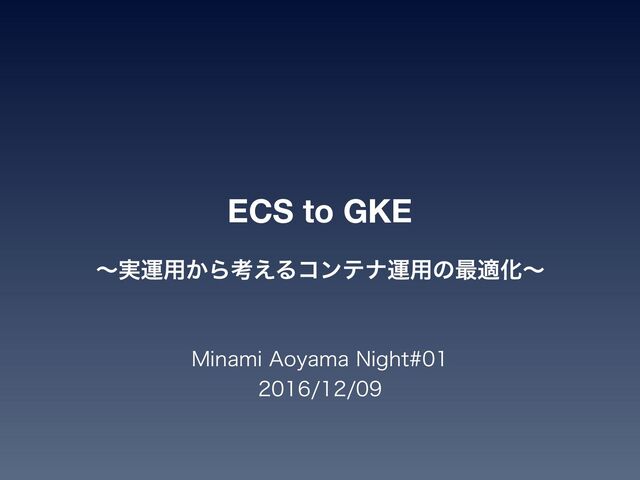 ECS to GKE

〜実運用から考えるコンテナ運用の最適化〜

Minami Aoyama Night#01
2016/12/09